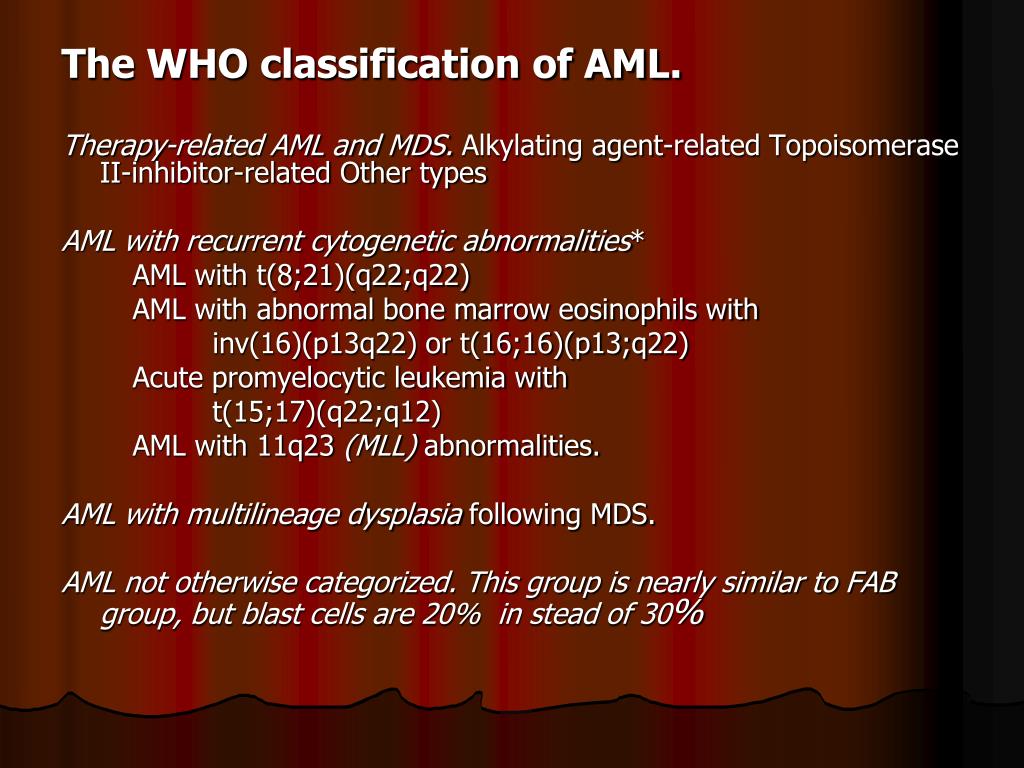 The WHO classification of AML.

Therapy-related AML and MDS. Alkylating agent-related Topoisomerase II-inhibitor-related Other types

AML with recurrent cytogenetic abnormalities*
AML with t(8;21)(q22;q22)
AML with abnormal bone marrow eosinophils with inv(16)(p13q22) or t(16;16)(p13;q22)
Acute promyelocytic leukemia with t(15;17)(q22;q12)
AML with 11q23 (MLL) abnormalities.

AML with multilineage dysplasia following MDS.

AML not otherwise categorized. This group is nearly similar to FAB group, but blast cells are 20% in stead of 30%